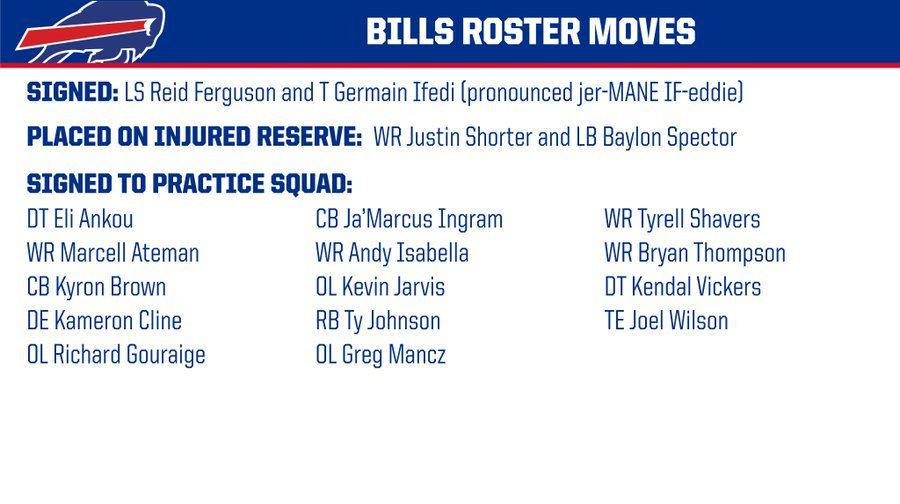 BILLS ROSTER MOVES

SIGNED: LS Reid Ferguson and T Germain Ifedi (pronounced jer-MANE IF-eddie)

PLACED ON INJURED RESERVE: WR Justin Shorter and LB Baylon Spector

SIGNED TO PRACTICE SQUAD:

DT Eli Ankou
WR Marcell Ateman
CB Kyron Brown
DE Kameron Cline
OL Richard Gouraige

CB Ja'Marcus Ingram
WR Andy Isabella
OL Kevin Jarvis
RB Ty Johnson
OL Greg Mancz

WR Tyrell Shavers
WR Bryan Thompson
DT Kendal Vickers
TE Joel Wilson